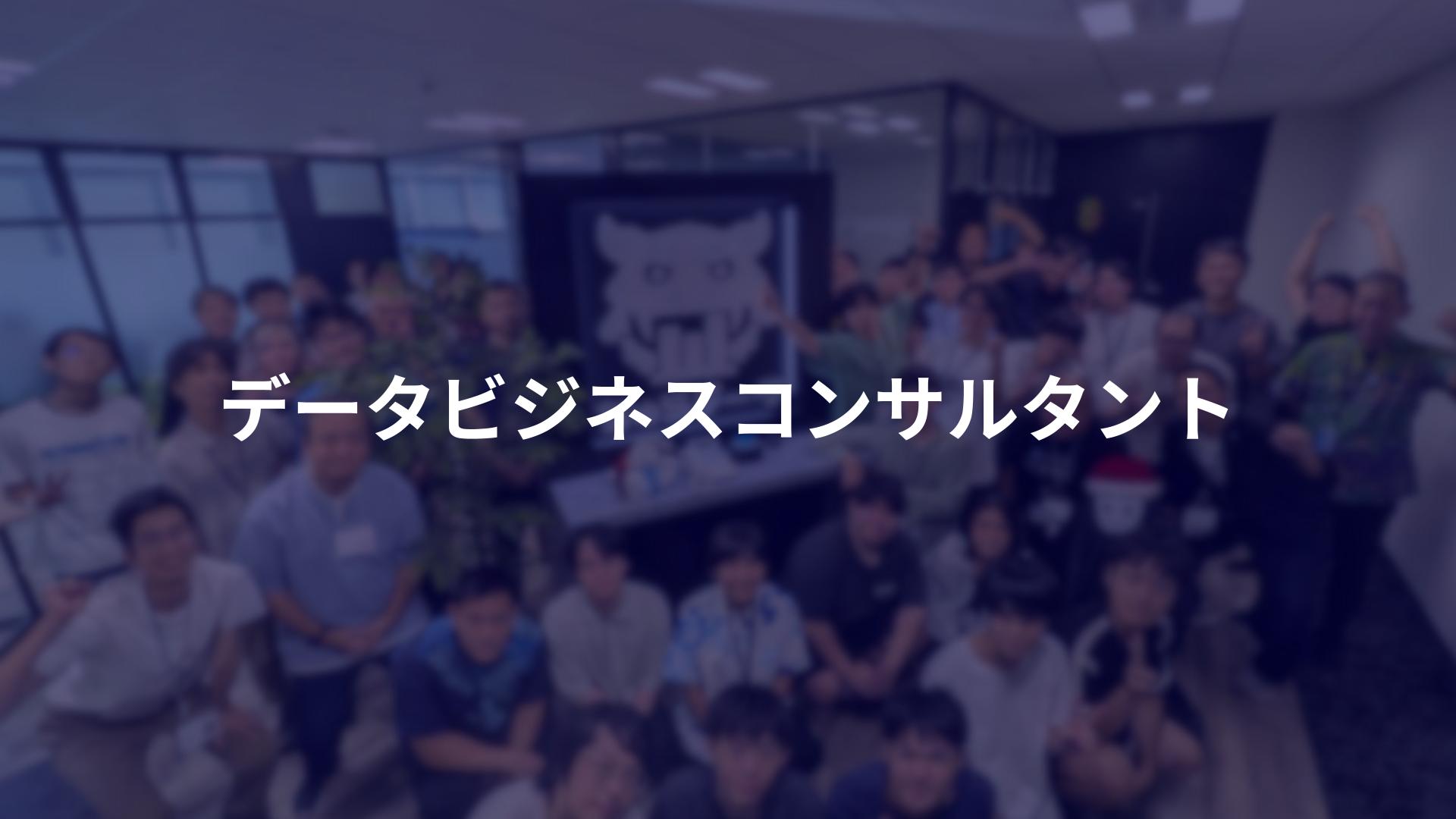 データビジネスコンサルタント